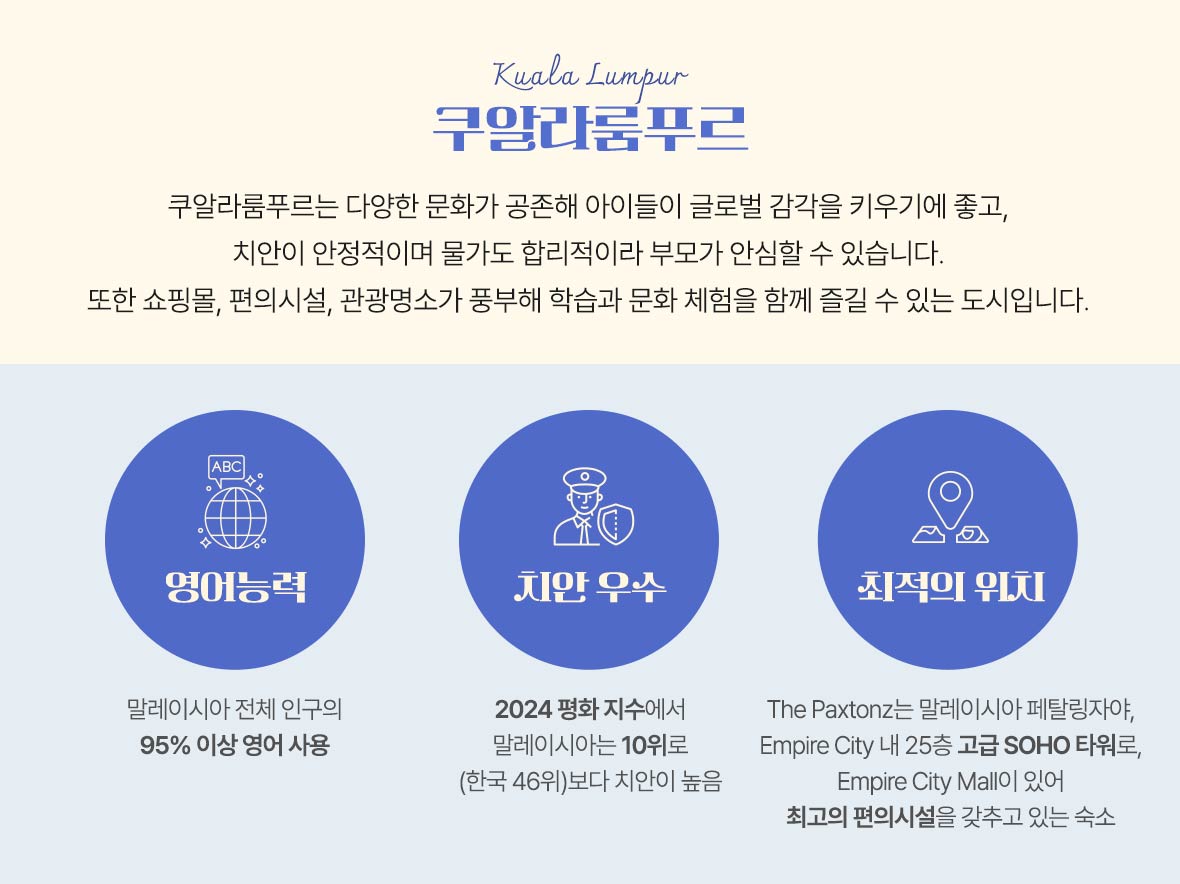 Kuala Lumpur
쿠알라룸푸르

쿠알라룸푸르는 다양한 문화가 공존해 아이들이 글로벌 감각을 키우기에 좋고, 치안이 안정적이며 물가도 합리적이라 부모가 안심할 수 있습니다. 또한 쇼핑몰, 편의시설, 관광명소가 풍부해 학습과 문화 체험을 함께 즐길 수 있는 도시입니다.

ABC

영어능력

말레이시아 전체 인구의 95% 이상 영어 사용

치안 우수

2024 평화 지수에서 말레이시아는 10위로 (한국 46위)보다 치안이 높음

최적의 위치

The Paxtonz는 말레이시아 페탈링자야, Empire City 내 25층 고급 SOHO 타워로, Empire City Mall이 있어 최고의 편의시설을 갖추고 있는 숙소